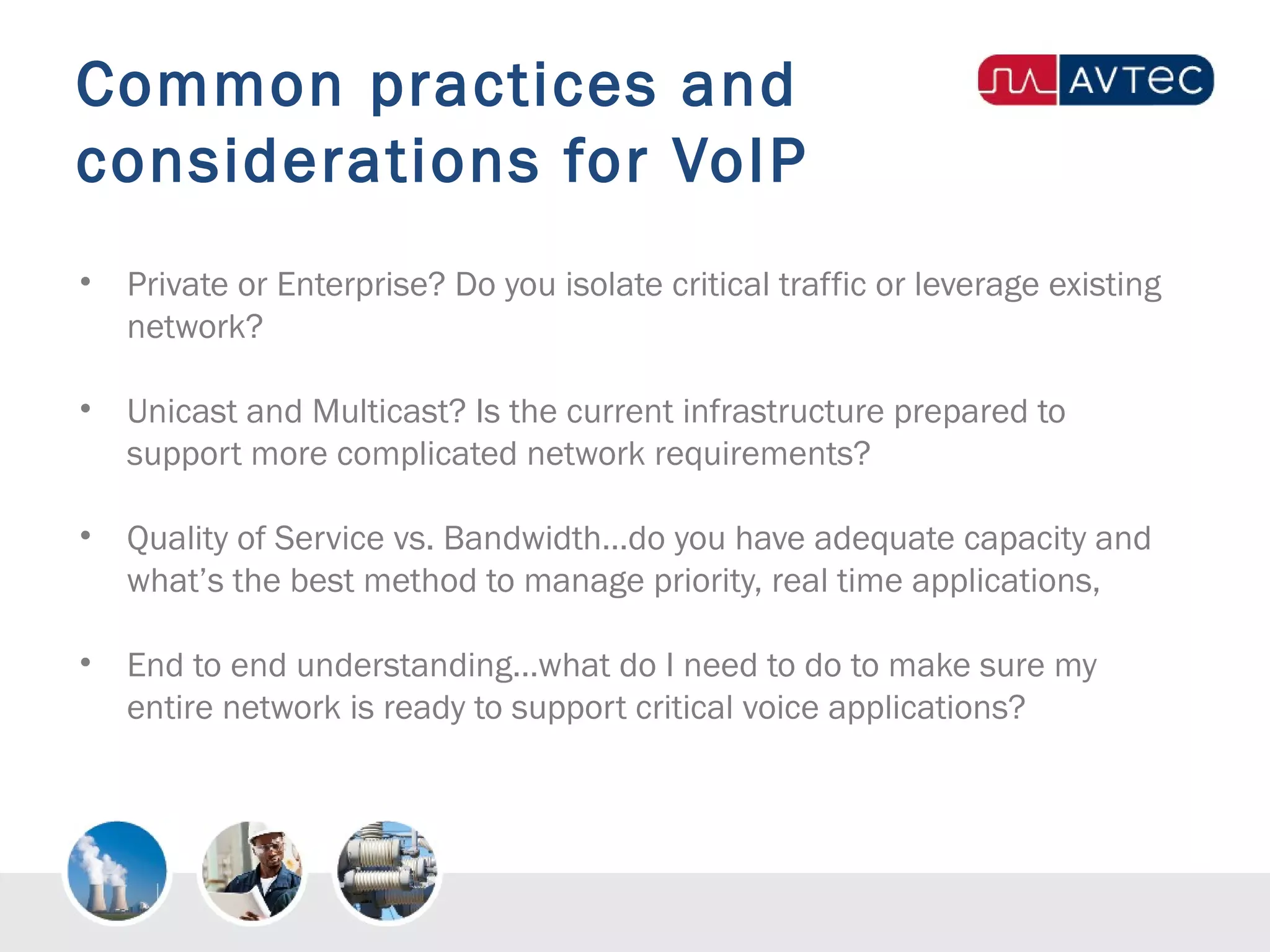 Common practices and considerations for VoIP

AVTEC

• Private or Enterprise? Do you isolate critical traffic or leverage existing network?

• Unicast and Multicast? Is the current infrastructure prepared to support more complicated network requirements?

• Quality of Service vs. Bandwidth…do you have adequate capacity and what's the best method to manage priority, real time applications,

• End to end understanding…what do I need to do to make sure my entire network is ready to support critical voice applications?